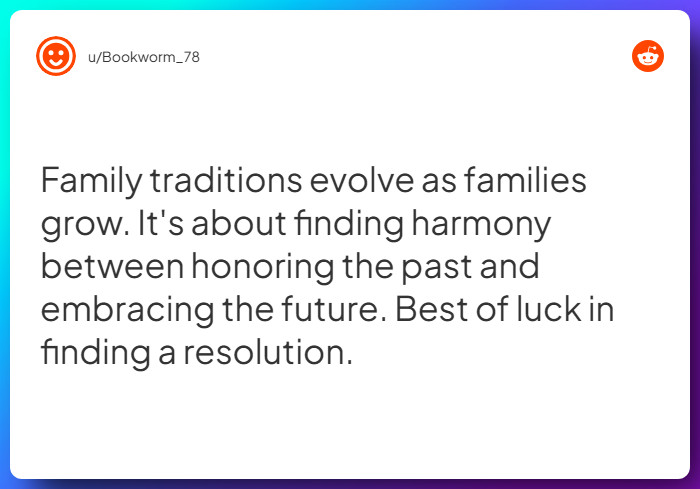 u/Bookworm_78

Family traditions evolve as families grow. It's about finding harmony between honoring the past and embracing the future. Best of luck in finding a resolution.